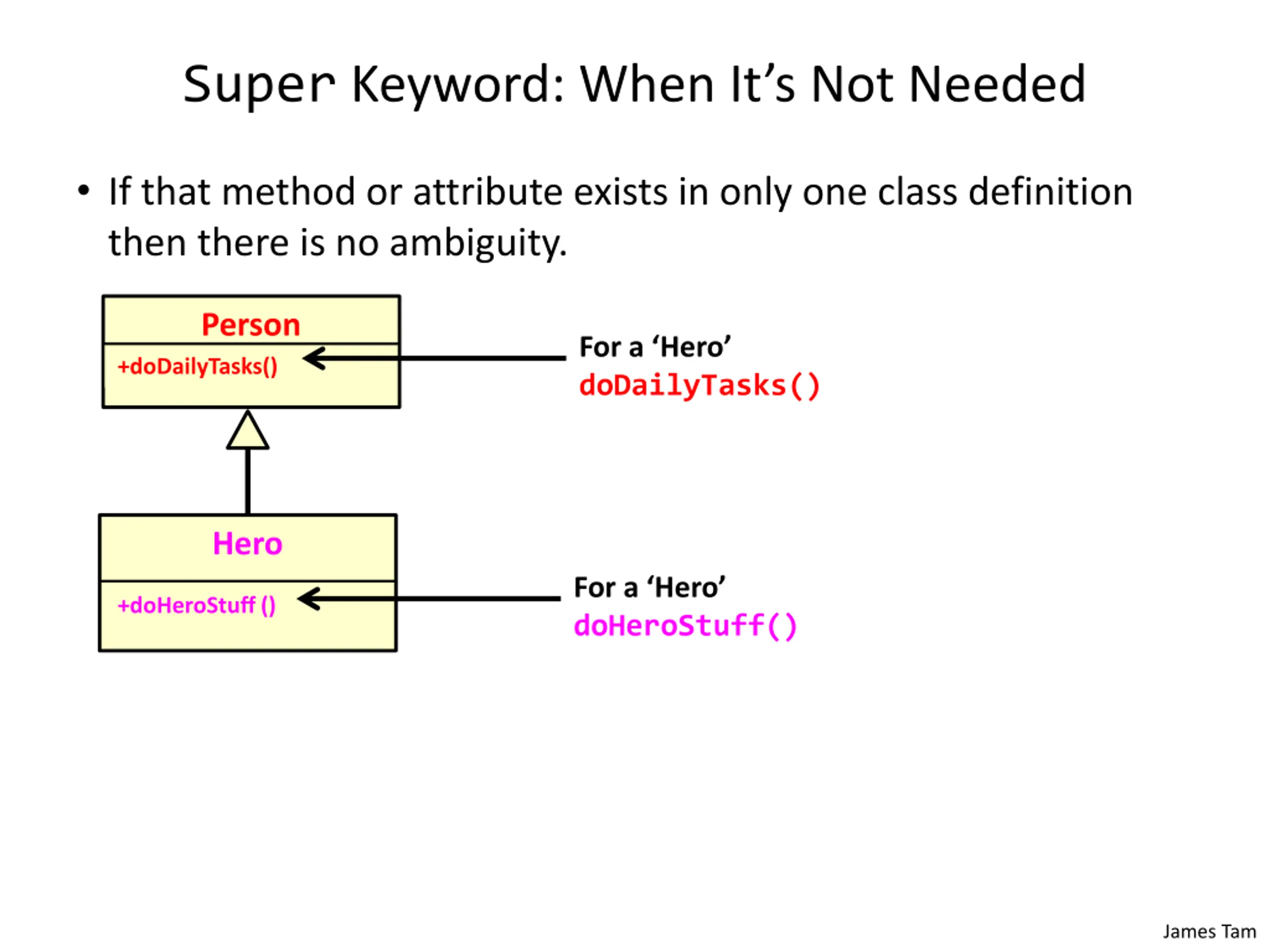 Super Keyword: When It’s Not Needed

• If that method or attribute exists in only one class definition then there is no ambiguity.

Person

+doDailyTasks()

For a ‘Hero’
doDailyTasks()

Hero

+doHeroStuff ()

For a ‘Hero’
doHeroStuff()

James Tam